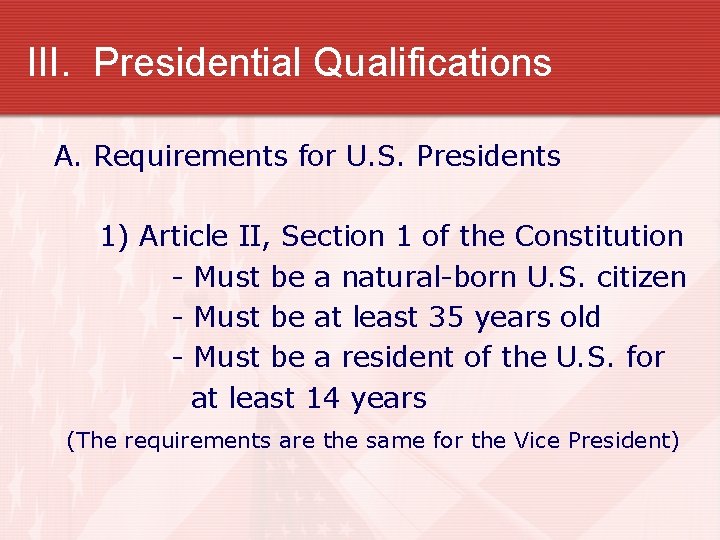 III. Presidential Qualifications

A. Requirements for U.S. Presidents

1) Article II, Section 1 of the Constitution
- Must be a natural-born U.S. citizen
- Must be at least 35 years old
- Must be a resident of the U.S. for at least 14 years

(The requirements are the same for the Vice President)